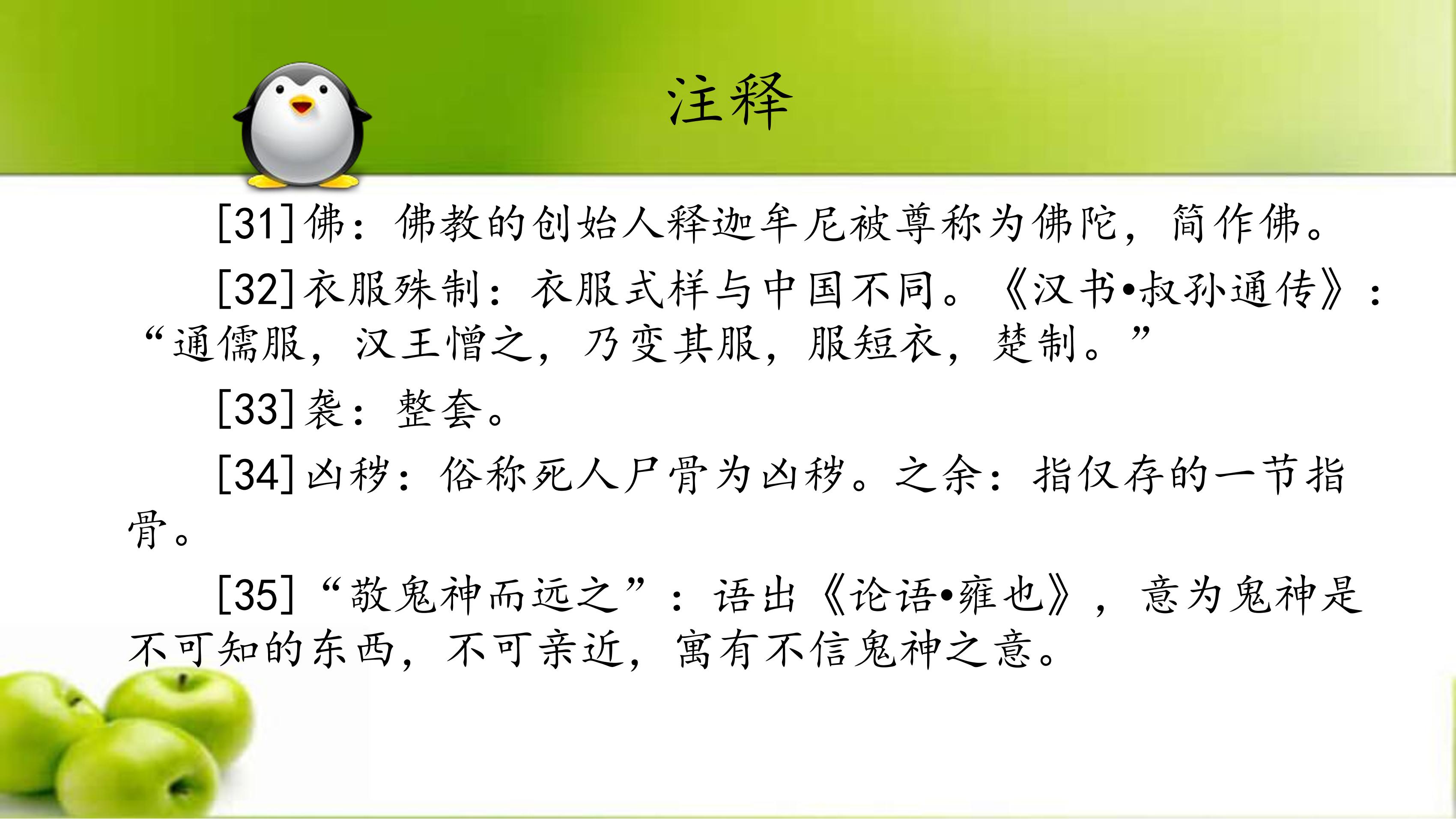 注释

[31]佛：佛教的创始人释迦牟尼被尊称为佛陀，简作佛。

[32]衣服殊制：衣服式样与中国不同。《汉书•叔孙通传》：“通儒服，汉王憎之，乃变其服，服短衣，楚制。”

[33]袭：整套。

[34]凶秽：俗称死人尸骨为凶秽。之余：指仅存的一节指骨。

[35]“敬鬼神而远之”：语出《论语•雍也》，意为鬼神是不可知的东西，不可亲近，寓有不信鬼神之意。